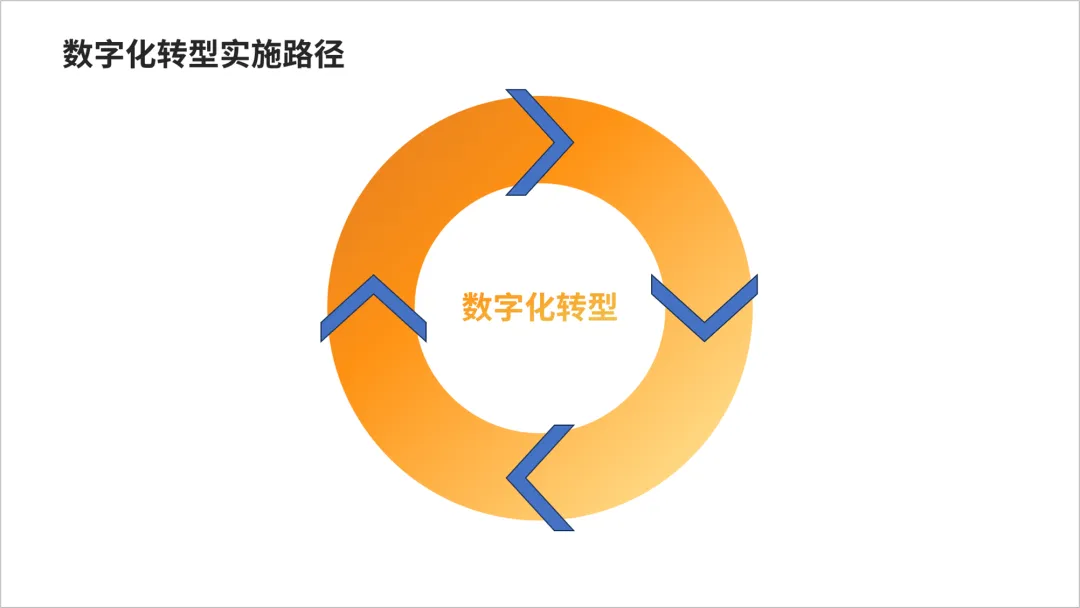 数字化转型实施路径

数字化转型